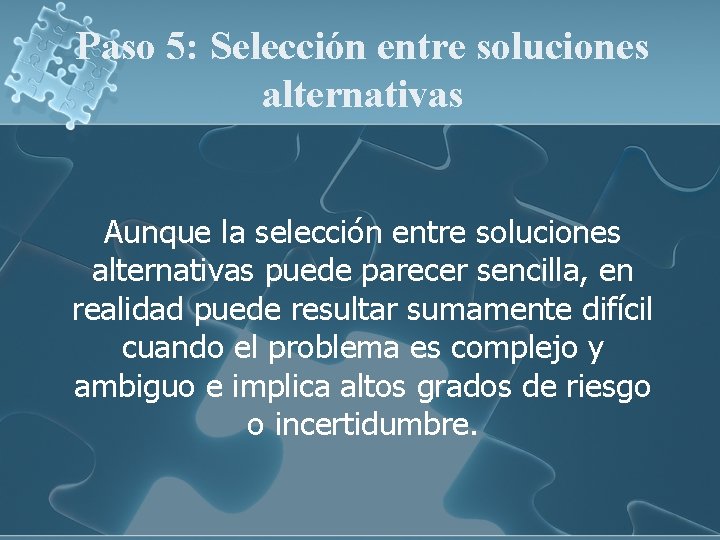 Paso 5: Selección entre soluciones alternativas

Aunque la selección entre soluciones alternativas puede parecer sencilla, en realidad puede resultar sumamente difícil cuando el problema es complejo y ambiguo e implica altos grados de riesgo o incertidumbre.